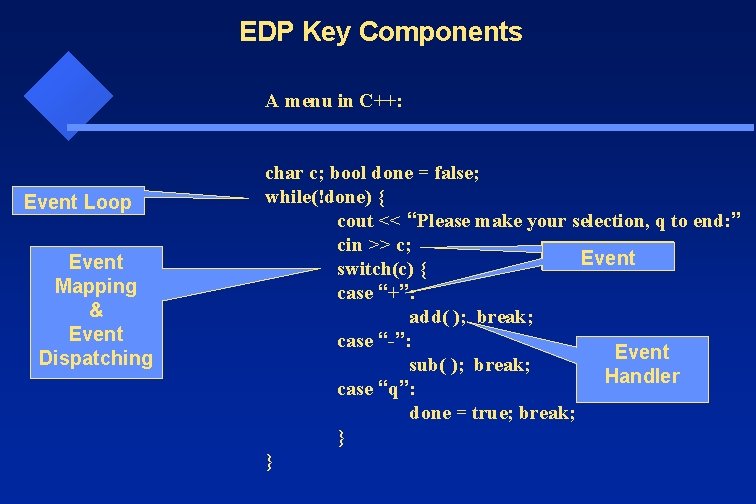 EDP Key Components

A menu in C++:

char c; bool done = false;
while(!done) {
cout << “Please make your selection, q to end:”
cin >> c;
switch(c) {
case “+”:
add( ); break;
case “-”:
sub( ); break;
case “q”:
done = true; break;
}
}

Event Loop

Event Mapping & Event Dispatching

Event

Event Handler